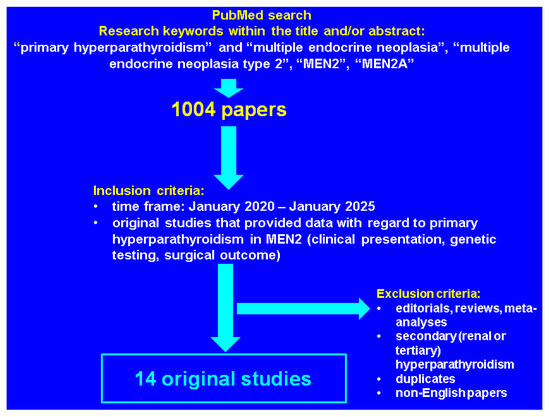 PubMed search
Research keywords within the title and/or abstract:
“primary hyperparathyroidism” and “multiple endocrine neoplasia”, “multiple endocrine neoplasia type 2”, “MEN2”, “MEN2A”

1004 papers

Inclusion criteria:
• time frame: January 2020 – January 2025
• original studies that provided data with regard to primary hyperparathyroidism in MEN2 (clinical presentation, genetic testing, surgical outcome)

Exclusion criteria:
• editorials, reviews, meta-analyses
• secondary (renal or tertiary) hyperparathyroidism
• duplicates
• non-English papers

14 original studies